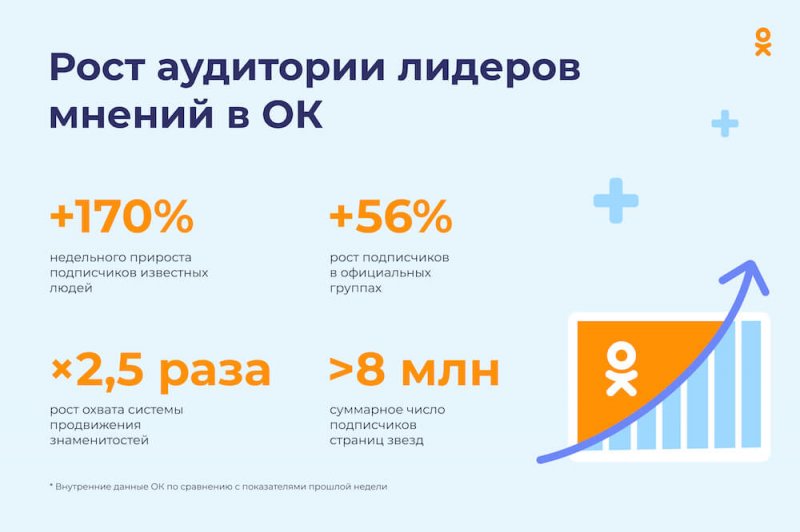 Рост аудитории лидеров мнений в ОК

+170%
недельного прироста подписчиков известных людей

+56%
рост подписчиков в официальных группах

×2,5 раза
рост охвата системы продвижения знаменитостей

>8 млн
суммарное число подписчиков страниц звезд

* Внутренние данные ОК по сравнению с показателями прошлой недели